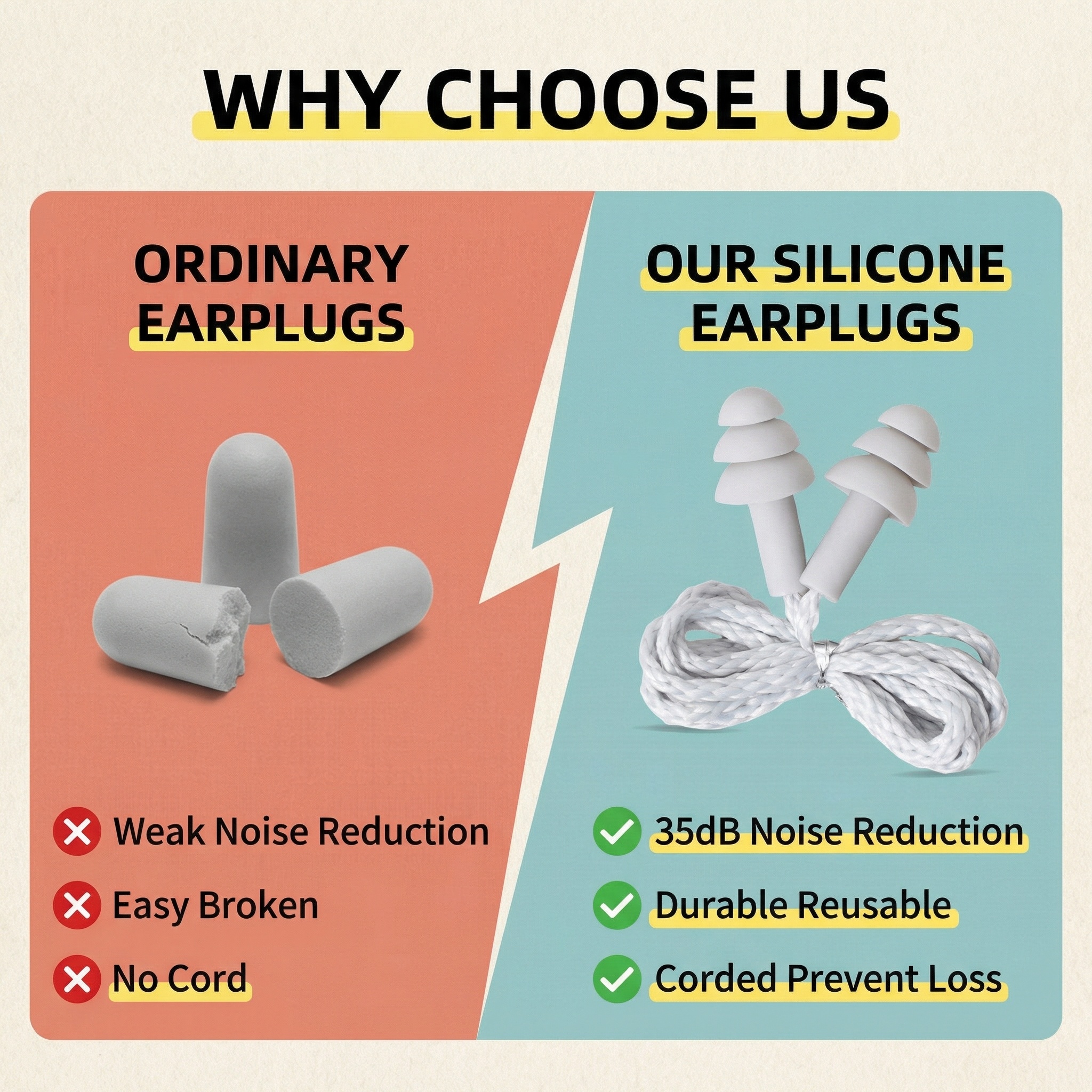 WHY CHOOSE US

ORDINARY EARPLUGS

Weak Noise Reduction

Easy Broken

No Cord

OUR SILICONE EARPLUGS

35dB Noise Reduction

Durable Reusable

Corded Prevent Loss